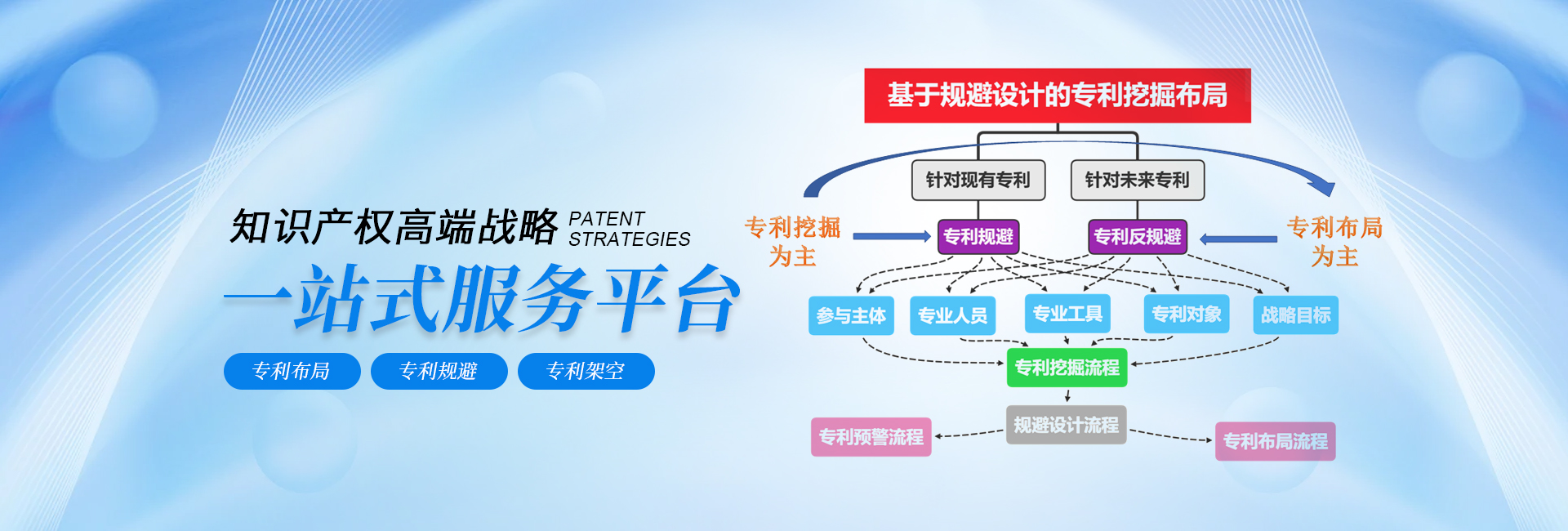 知识产权高端战略 PATENT STRATEGIES

一站式服务平台

专利布局 专利规避 专利架空

基于规避设计的专利挖掘布局

针对现有专利 针对未来专利

专利挖掘为主

专利规避 专利反规避

专利布局为主

参与主体 专业人员 专业工具 专利对象 战略目标

专利挖掘流程

规避设计流程

专利预警流程 专利布局流程